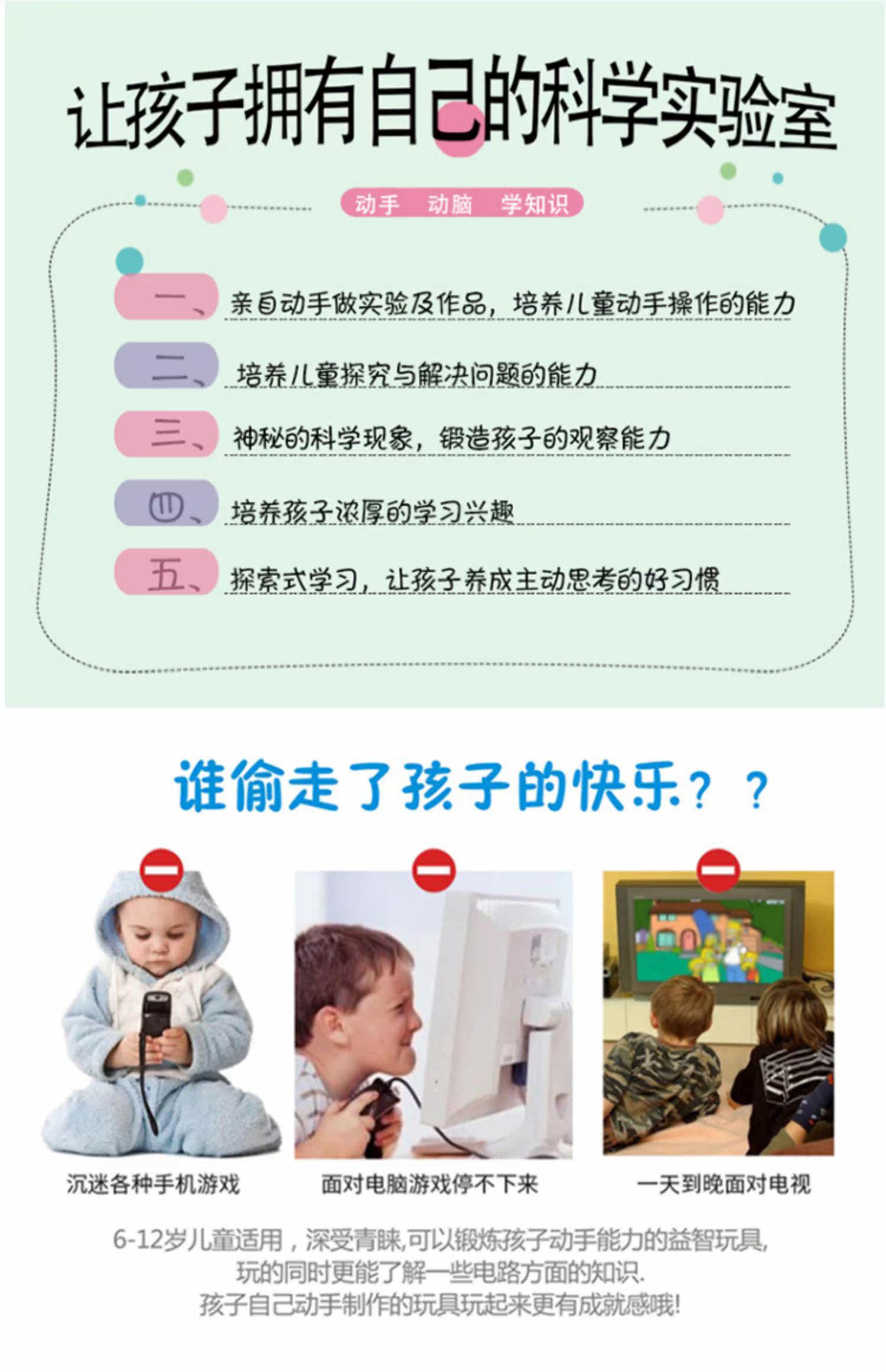 让孩子拥有自己的科学实验室

动手 动脑 学知识

一、亲自动手做实验及作品，培养儿童动手操作的能力

二、培养儿童探究与解决问题的能力

三、神秘的科学现象，锻造孩子的观察能力

四、培养孩子浓厚的学习兴趣

五、探索式学习，让孩子养成主动思考的好习惯

谁偷走了孩子的快乐？？

沉迷各种手机游戏

面对电脑游戏停不下来

一天到晚面对电视

6-12岁儿童适用，深受青睐,可以锻炼孩子动手能力的益智玩具,
玩的同时更能了解一些电路方面的知识.
孩子自己动手制作的玩具玩起来更有成就感哦!